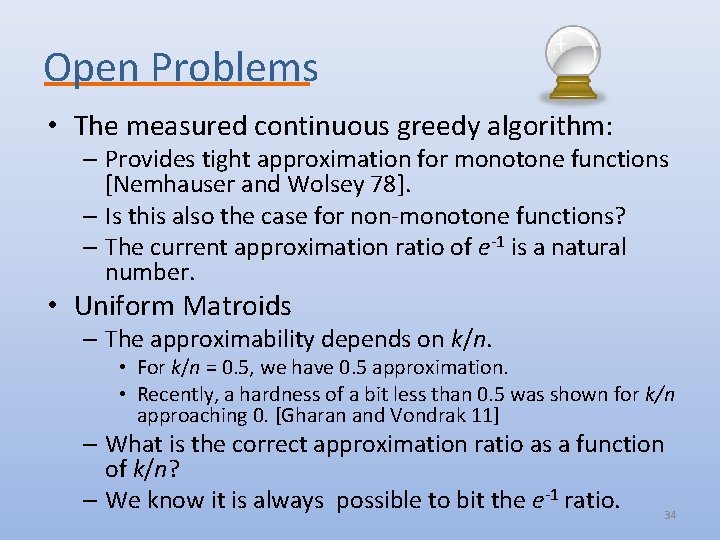 Open Problems

• The measured continuous greedy algorithm:
  – Provides tight approximation for monotone functions [Nemhauser and Wolsey 78].
  – Is this also the case for non-monotone functions?
  – The current approximation ratio of $e^{-1}$ is a natural number.
• Uniform Matroids
  – The approximability depends on $k/n$.
    • For $k/n$ = 0.5, we have 0.5 approximation.
    • Recently, a hardness of a bit less than 0.5 was shown for $k/n$ approaching 0. [Gharan and Vondrak 11]
  – What is the correct approximation ratio as a function of $k/n$?
  – We know it is always possible to bit the $e^{-1}$ ratio.

34